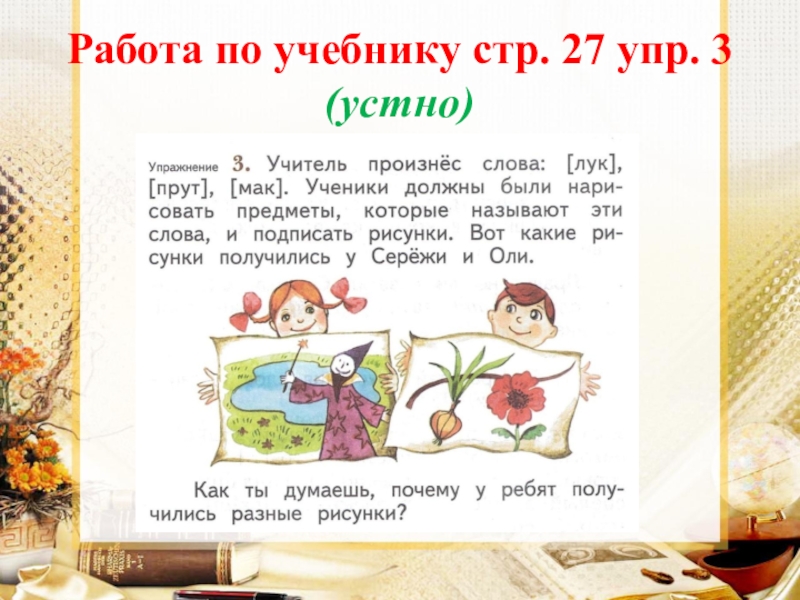 Работа по учебнику стр. 27 упр. 3
(устно)

Упражнение 3. Учитель произнёс слова: [лук], [прут], [мак]. Ученики должны были нарисовать предметы, которые называют эти слова, и подписать рисунки. Вот какие рисунки получились у Серёжи и Оли.

Как ты думаешь, почему у ребят получились разные рисунки?